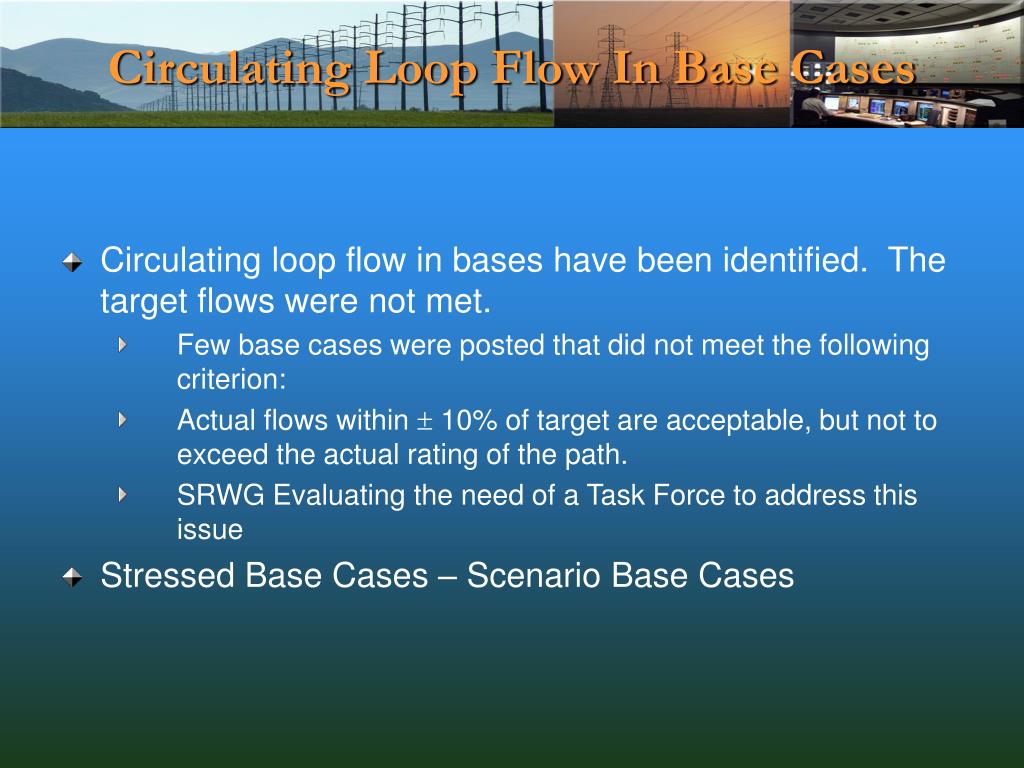 Circulating Loop Flow In Base Cases

Circulating loop flow in bases have been identified. The target flows were not met.

Few base cases were posted that did not meet the following criterion:

Actual flows within $\pm$ 10% of target are acceptable, but not to exceed the actual rating of the path.

SRWG Evaluating the need of a Task Force to address this issue

Stressed Base Cases – Scenario Base Cases